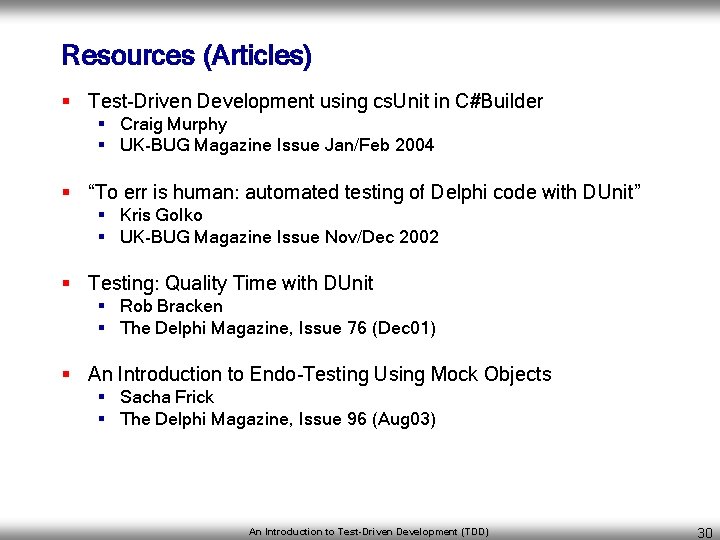 Resources (Articles)

- Test-Driven Development using csUnit in C#Builder
  - Craig Murphy
  - UK-BUG Magazine Issue Jan/Feb 2004

- “To err is human: automated testing of Delphi code with DUnit”
  - Kris Golko
  - UK-BUG Magazine Issue Nov/Dec 2002

- Testing: Quality Time with DUnit
  - Rob Bracken
  - The Delphi Magazine, Issue 76 (Dec01)

- An Introduction to Endo-Testing Using Mock Objects
  - Sacha Frick
  - The Delphi Magazine, Issue 96 (Aug03)

An Introduction to Test-Driven Development (TDD)

30